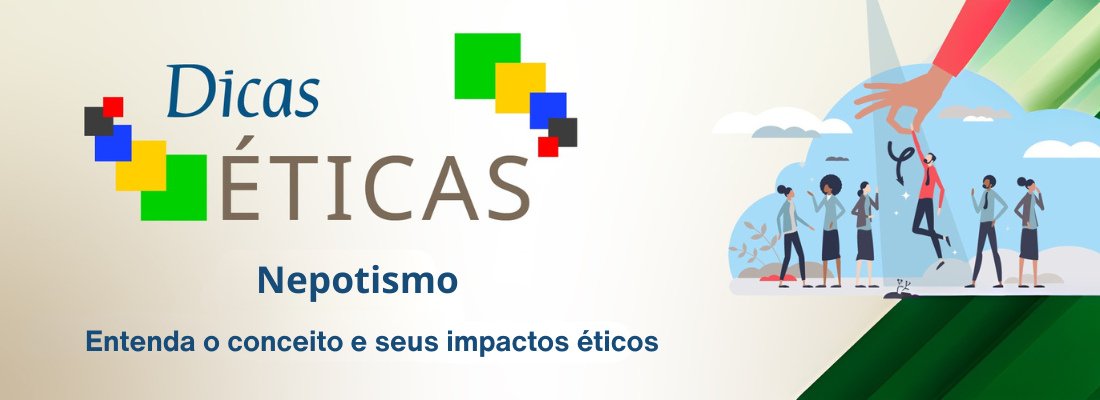 Dicas
ÉTICAS

Nepotismo

Entenda o conceito e seus impactos éticos